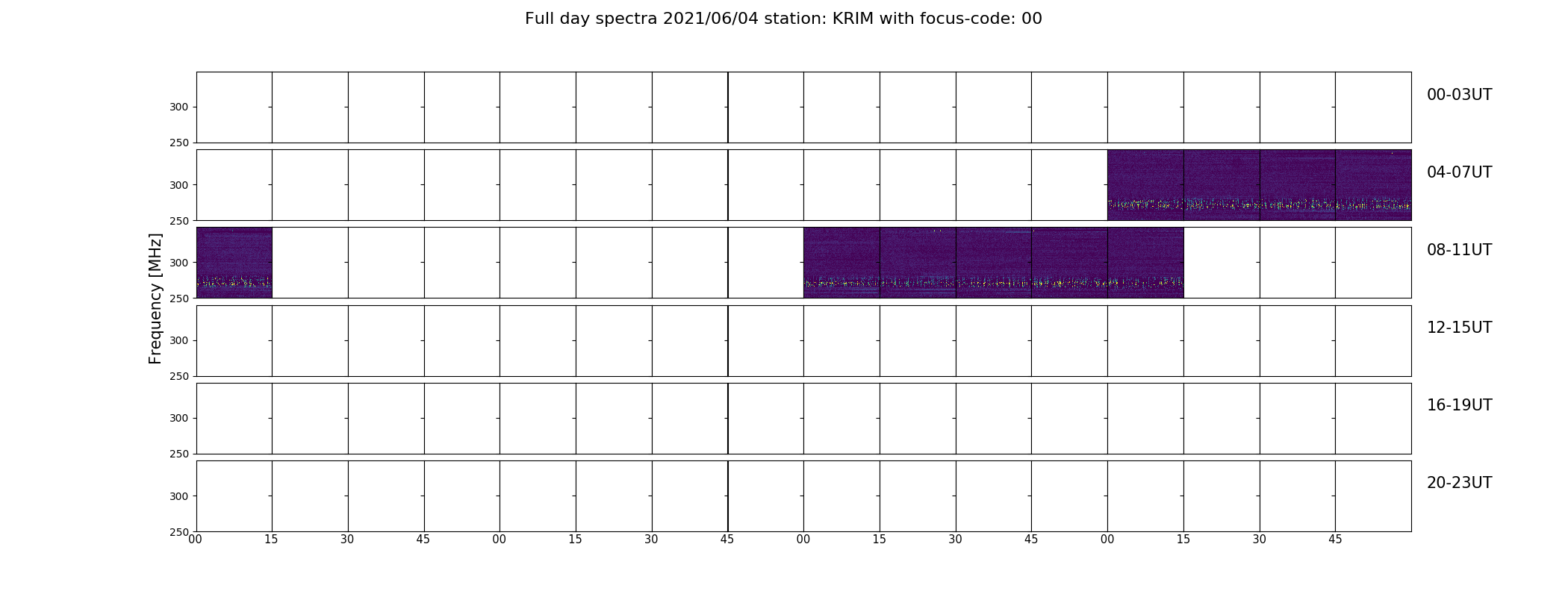 Full day spectra 2021/06/04 station: KRIM with focus-code: 00

Frequency [MHz]

300
250
00-03UT

300
250
04-07UT

300
250
08-11UT

300
250
12-15UT

300
250
16-19UT

300
250
20-23UT

00 15 30 45 00 15 30 45 00 15 30 45 00 15 30 45